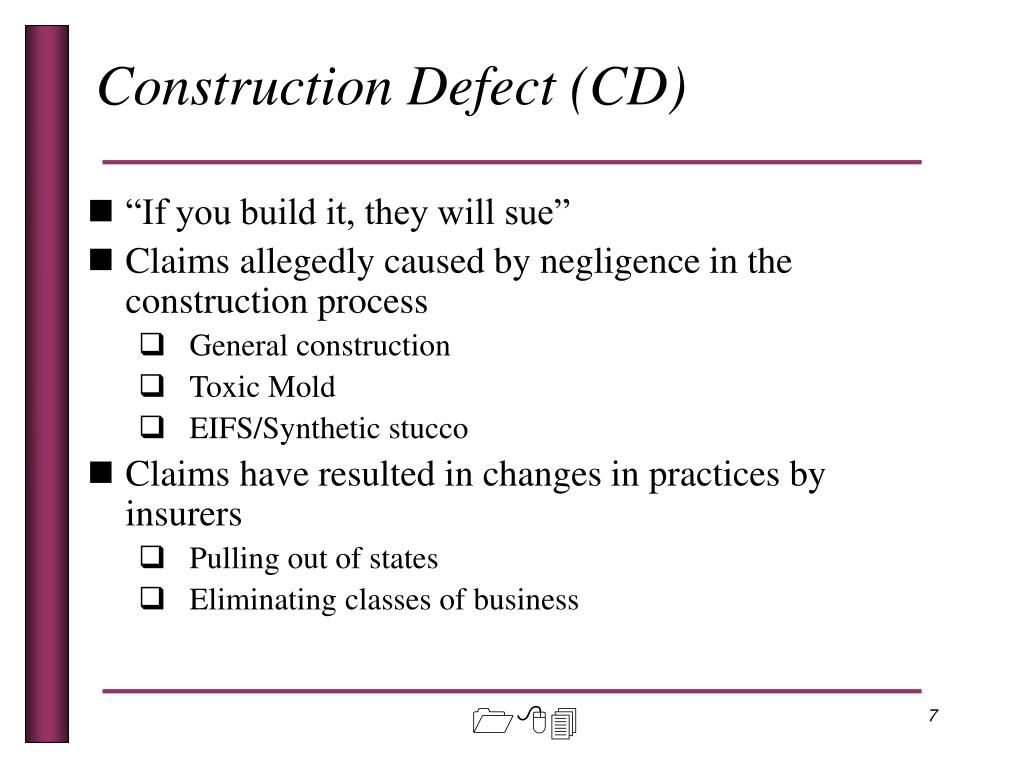 Construction Defect (CD)

■ “If you build it, they will sue”
■ Claims allegedly caused by negligence in the construction process
  ❑ General construction
  ❑ Toxic Mold
  ❑ EIFS/Synthetic stucco
■ Claims have resulted in changes in practices by insurers
  ❑ Pulling out of states
  ❑ Eliminating classes of business

7